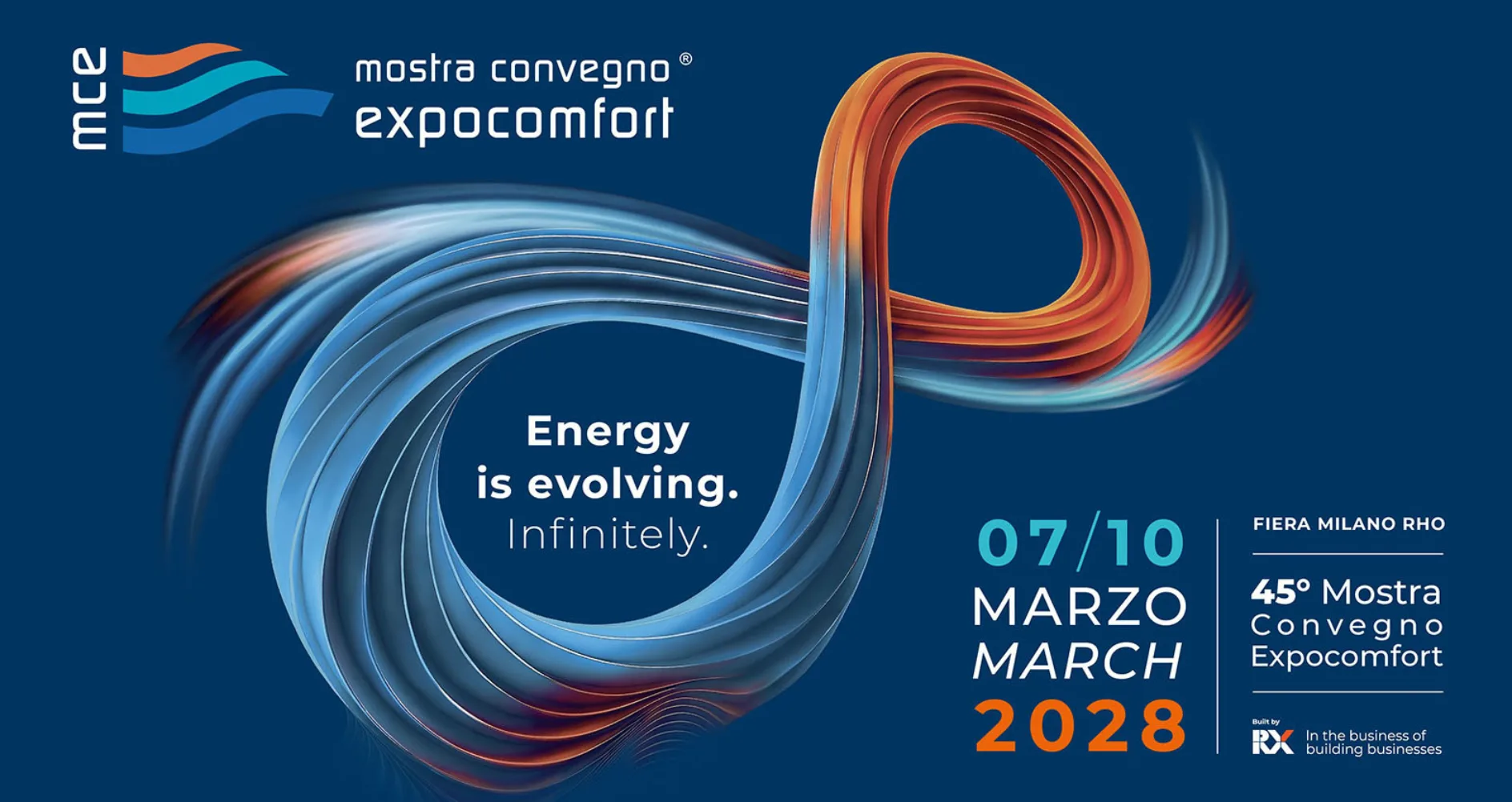 mce

mostra convegno ®
expocomfort

Energy
is evolving.
Infinitely.

07/10
MARZO
MARCH
2028

FIERA MILANO RHO

45° Mostra
Convegno
Expocomfort

Built by
RX
In the business of building businesses